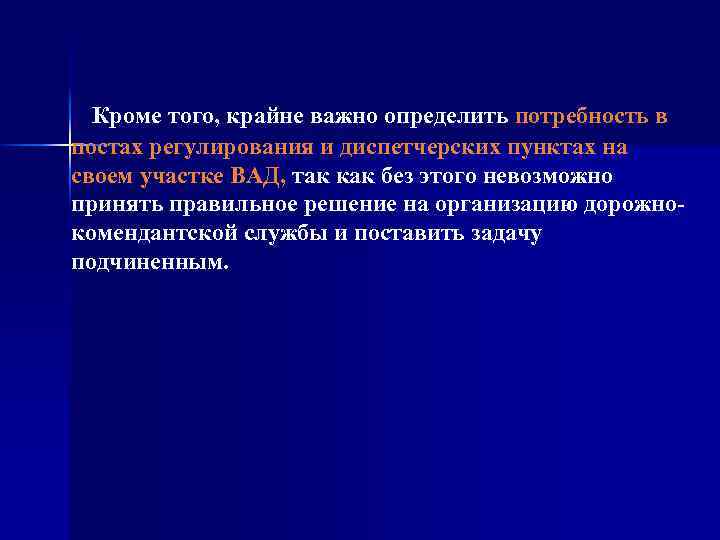 Кроме того, крайне важно определить потребность в постах регулирования и диспетчерских пунктах на своем участке ВАД, так как без этого невозможно принять правильное решение на организацию дорожно-комендантской службы и поставить задачу подчиненным.